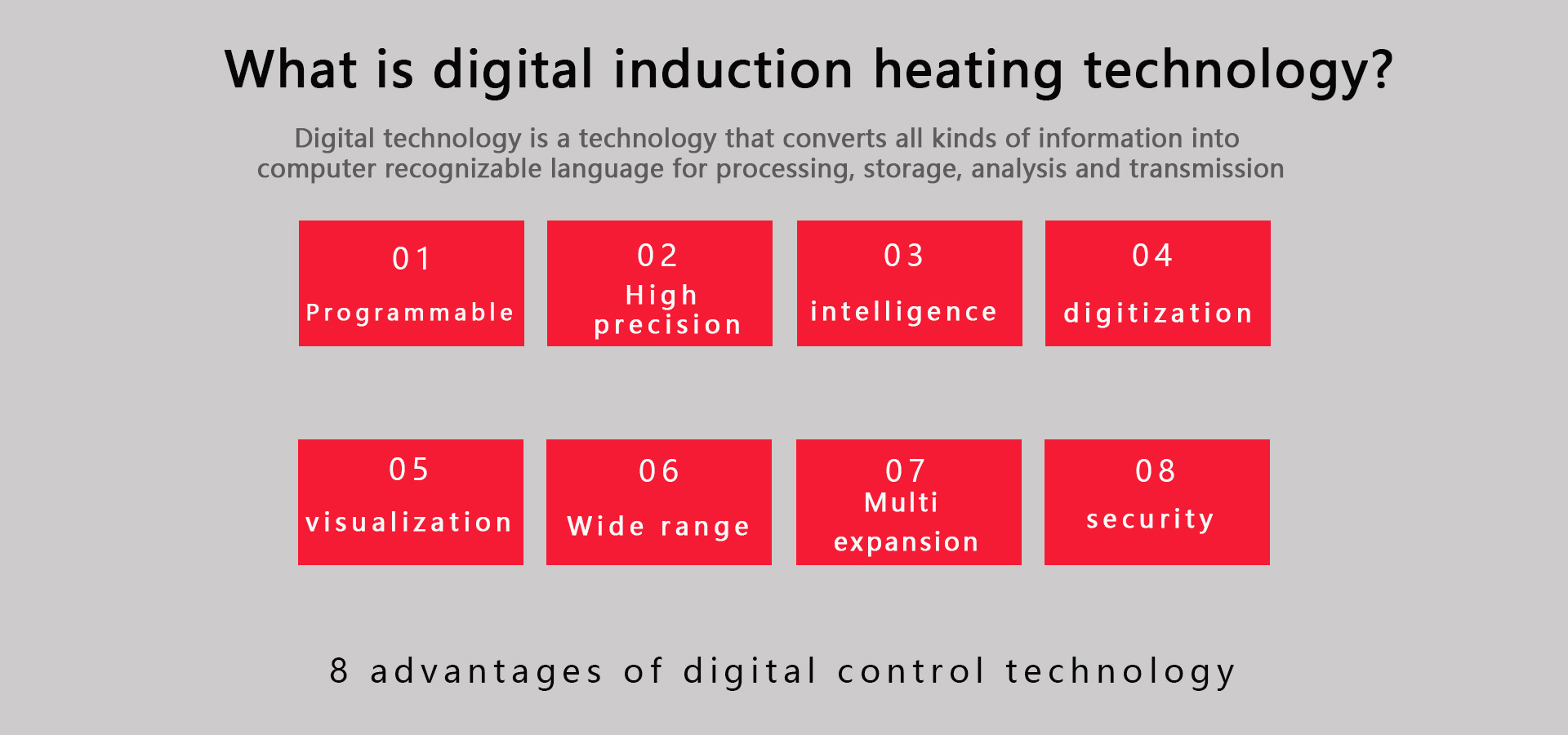 What is digital induction heating technology?

Digital technology is a technology that converts all kinds of information into computer recognizable language for processing, storage, analysis and transmission

01
Programmable

02
High precision

03
intelligence

04
digitization

05
visualization

06
Wide range

07
Multi expansion

08
security

8 advantages of digital control technology